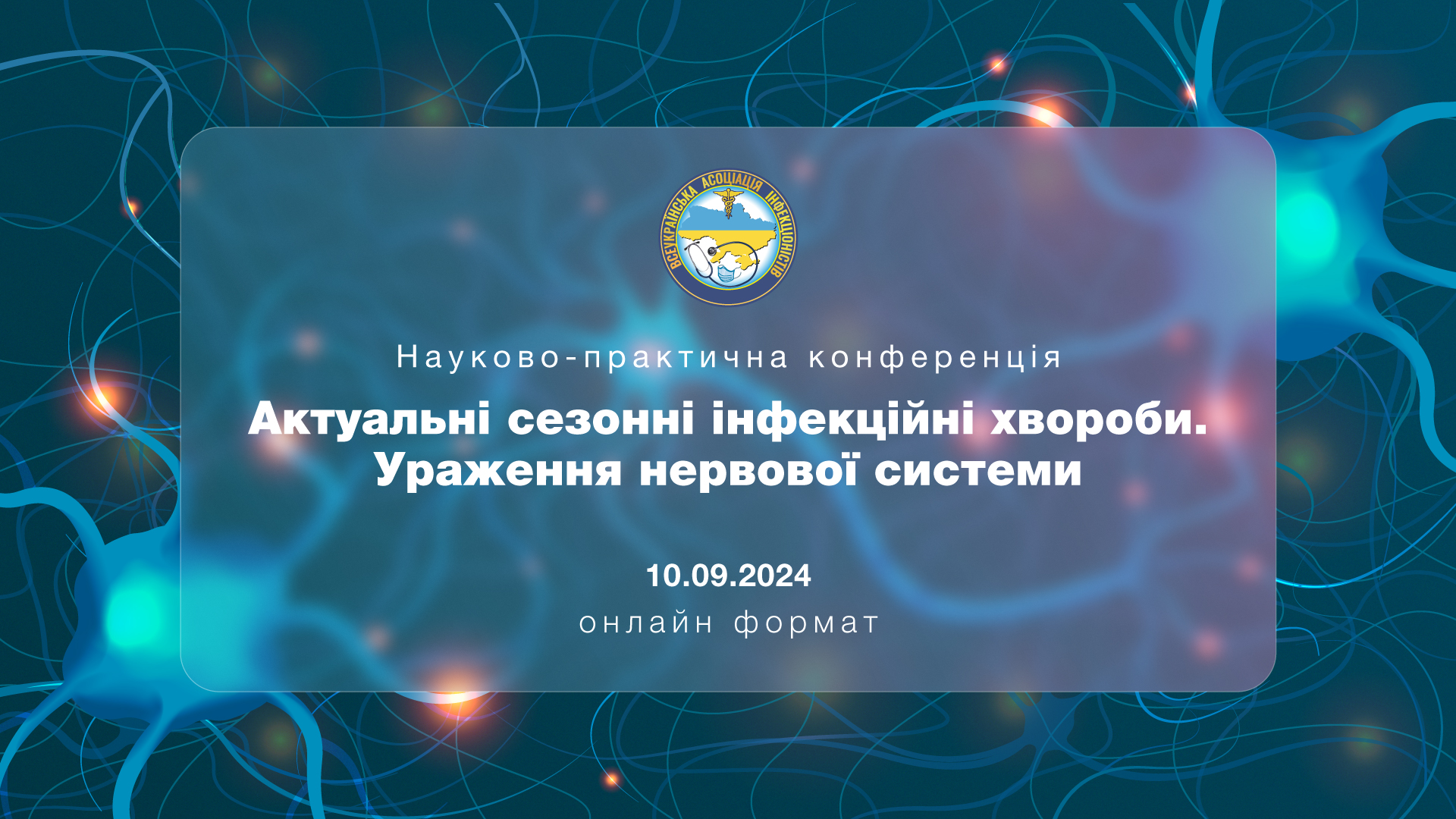 ВСЕУКРАЇНСЬКА АСОЦІАЦІЯ ІНФЕКЦІОНІСТІВ

Науково-практична конференція

Актуальні сезонні інфекційні хвороби. Ураження нервової системи

10.09.2024
онлайн формат